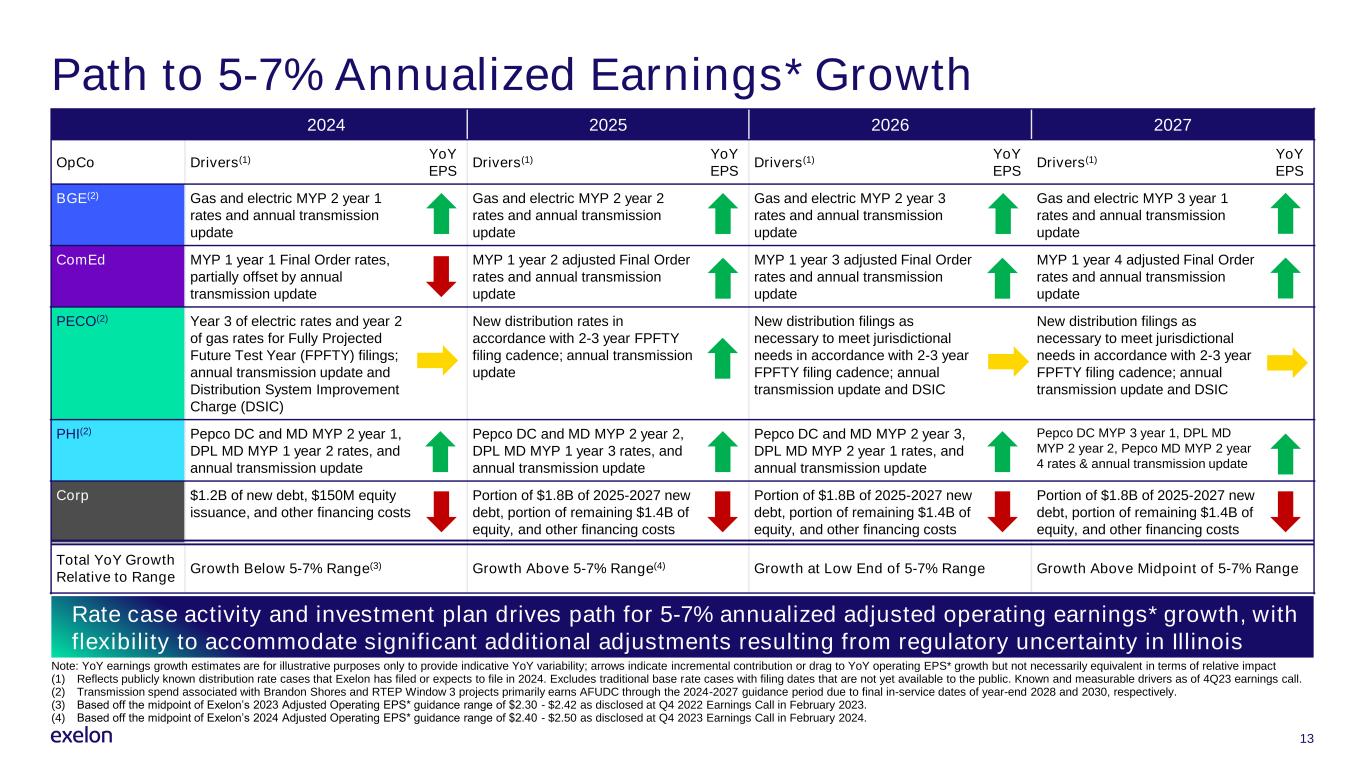 Path to 5-7% Annualized Earnings* Growth

| | 2024 | | 2025 | | 2026 | | 2027 | |
|---|---|---|---|---|---|---|---|---|
| OpCo | Drivers$^{(1)}$ | YoY EPS | Drivers$^{(1)}$ | YoY EPS | Drivers$^{(1)}$ | YoY EPS | Drivers$^{(1)}$ | YoY EPS |
| BGE$^{(2)}$ | Gas and electric MYP 2 year 1 rates and annual transmission update | | Gas and electric MYP 2 year 2 rates and annual transmission update | | Gas and electric MYP 2 year 3 rates and annual transmission update | | Gas and electric MYP 3 year 1 rates and annual transmission update | |
| ComEd | MYP 1 year 1 Final Order rates, partially offset by annual transmission update | | MYP 1 year 2 adjusted Final Order rates and annual transmission update | | MYP 1 year 3 adjusted Final Order rates and annual transmission update | | MYP 1 year 4 adjusted Final Order rates and annual transmission update | |
| PECO$^{(2)}$ | Year 3 of electric rates and year 2 of gas rates for Fully Projected Future Test Year (FPFTY) filings; annual transmission update and Distribution System Improvement Charge (DSIC) | | New distribution rates in accordance with 2-3 year FPFTY filing cadence; annual transmission update | | New distribution filings as necessary to meet jurisdictional needs in accordance with 2-3 year FPFTY filing cadence; annual transmission update and DSIC | | New distribution filings as necessary to meet jurisdictional needs in accordance with 2-3 year FPFTY filing cadence; annual transmission update and DSIC | |
| PHI$^{(2)}$ | Pepco DC and MD MYP 2 year 1, DPL MD MYP 1 year 2 rates, and annual transmission update | | Pepco DC and MD MYP 2 year 2, DPL MD MYP 1 year 3 rates, and annual transmission update | | Pepco DC and MD MYP 2 year 3, DPL MD MYP 2 year 1 rates, and annual transmission update | | Pepco DC MYP 3 year 1, DPL MD MYP 2 year 2, Pepco MD MYP 2 year 4 rates & annual transmission update | |
| Corp | $1.2B of new debt, $150M equity issuance, and other financing costs | | Portion of $1.8B of 2025-2027 new debt, portion of remaining $1.4B of equity, and other financing costs | | Portion of $1.8B of 2025-2027 new debt, portion of remaining $1.4B of equity, and other financing costs | | Portion of $1.8B of 2025-2027 new debt, portion of remaining $1.4B of equity, and other financing costs | |
| Total YoY Growth Relative to Range | Growth Below 5-7% Range$^{(3)}$ | | Growth Above 5-7% Range$^{(4)}$ | | Growth at Low End of 5-7% Range | | Growth Above Midpoint of 5-7% Range | |

Rate case activity and investment plan drives path for 5-7% annualized adjusted operating earnings* growth, with flexibility to accommodate significant additional adjustments resulting from regulatory uncertainty in Illinois

Note: YoY earnings growth estimates are for illustrative purposes only to provide indicative YoY variability; arrows indicate incremental contribution or drag to YoY operating EPS* growth but not necessarily equivalent in terms of relative impact
(1) Reflects publicly known distribution rate cases that Exelon has filed or expects to file in 2024. Excludes traditional base rate cases with filing dates that are not yet available to the public. Known and measurable drivers as of 4Q23 earnings call.
(2) Transmission spend associated with Brandon Shores and RTEP Window 3 projects primarily earns AFUDC through the 2024-2027 guidance period due to final in-service dates of year-end 2028 and 2030, respectively.
(3) Based off the midpoint of Exelon's 2023 Adjusted Operating EPS* guidance range of $2.30 - $2.42 as disclosed at Q4 2022 Earnings Call in February 2023.
(4) Based off the midpoint of Exelon's 2024 Adjusted Operating EPS* guidance range of $2.40 - $2.50 as disclosed at Q4 2023 Earnings Call in February 2024.

exelon
13